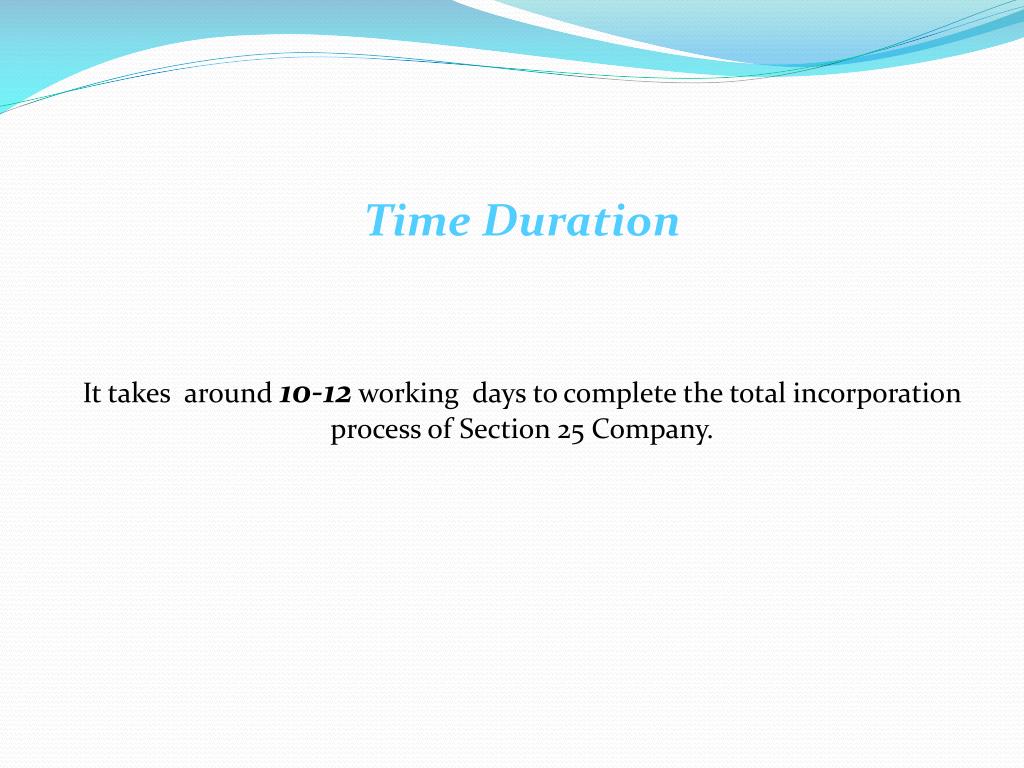 Time Duration

It takes around 10-12 working days to complete the total incorporation process of Section 25 Company.